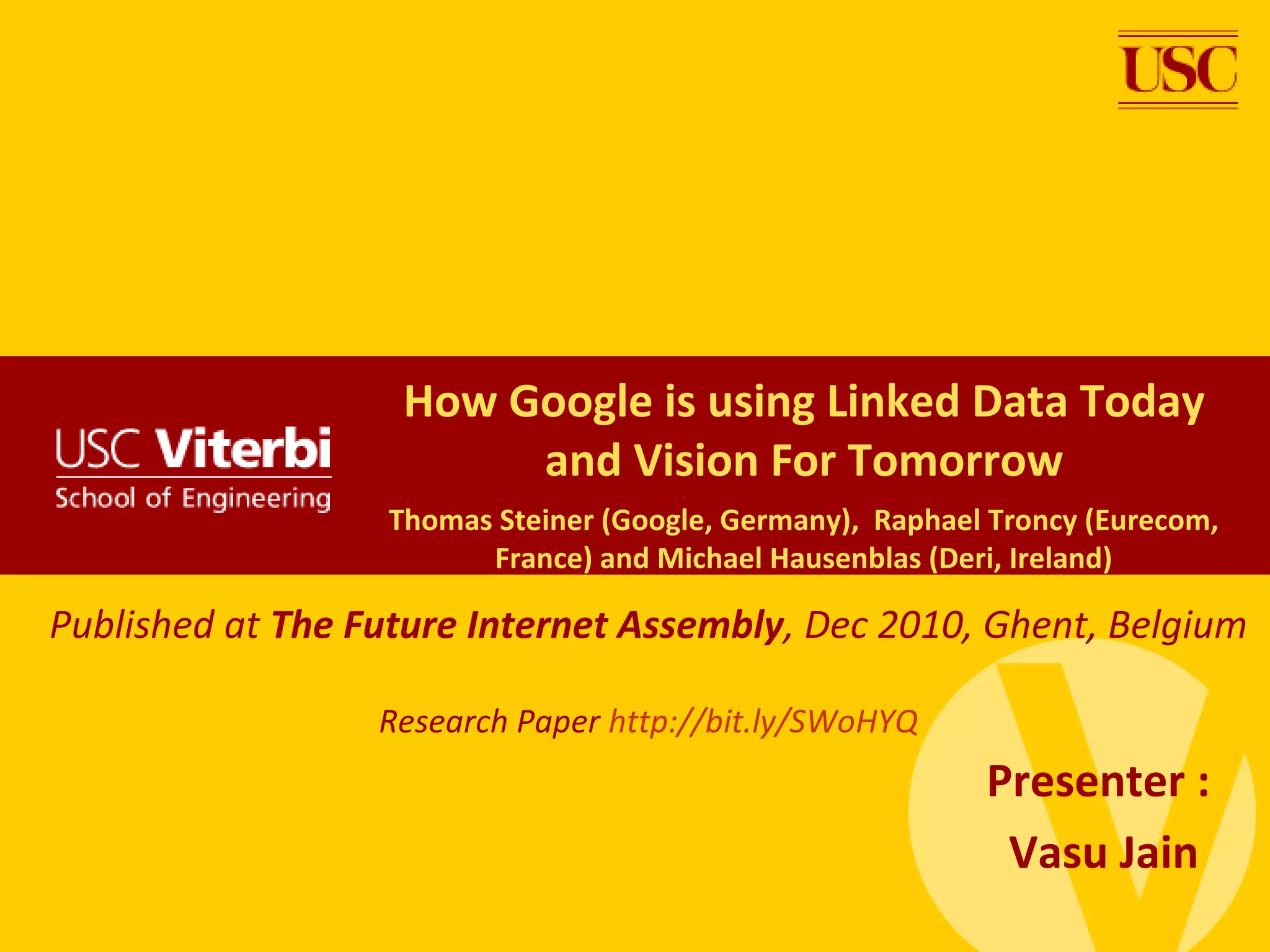 USC

USC Viterbi
School of Engineering

How Google is using Linked Data Today and Vision For Tomorrow

Thomas Steiner (Google, Germany), Raphael Troncy (Eurecom, France) and Michael Hausenblas (Deri, Ireland)

Published at The Future Internet Assembly, Dec 2010, Ghent, Belgium

Research Paper http://bit.ly/SWoHYQ

Presenter :
Vasu Jain